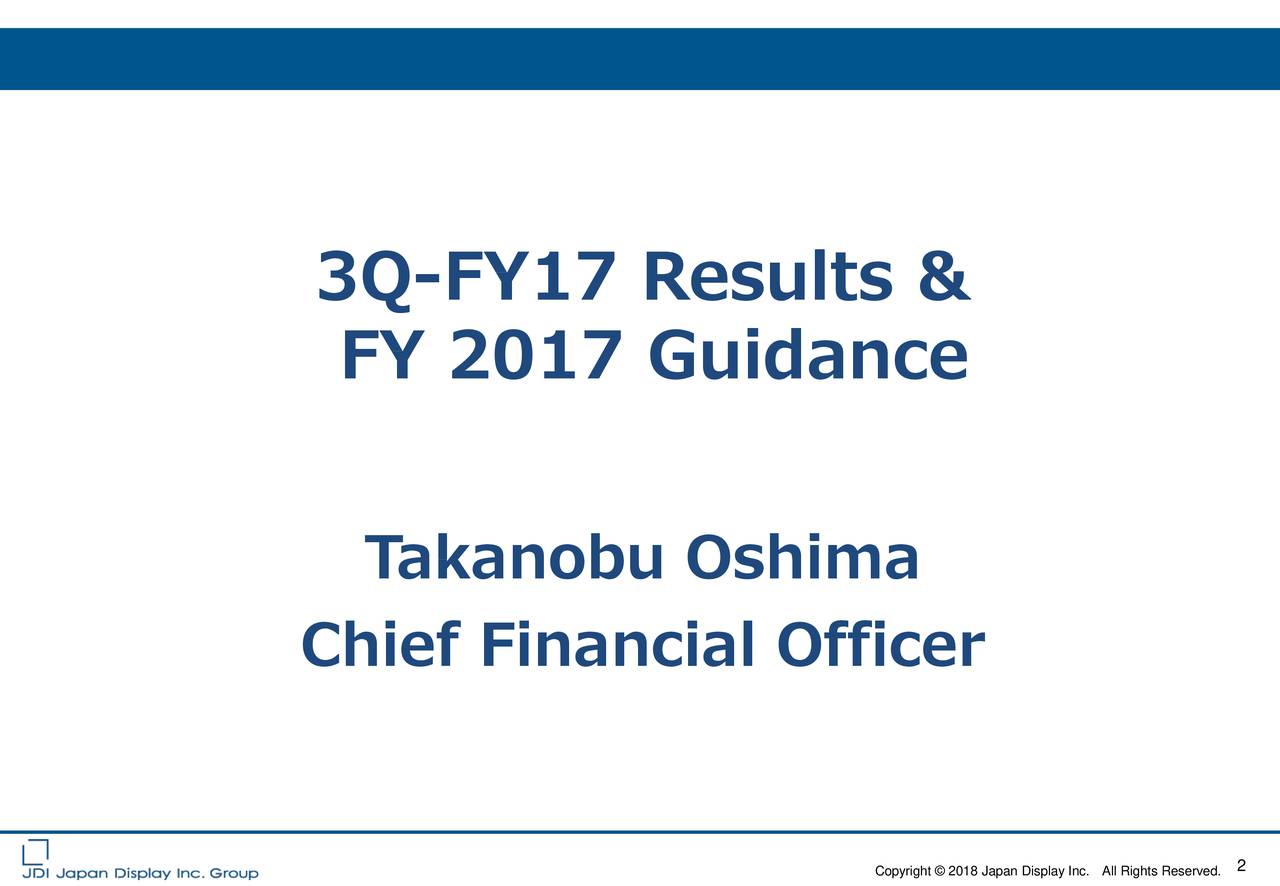 3Q-FY17 Results &
FY 2017 Guidance

Takanobu Oshima
Chief Financial Officer

JDI Japan Display Inc. Group

Copyright © 2018 Japan Display Inc. All Rights Reserved. 2